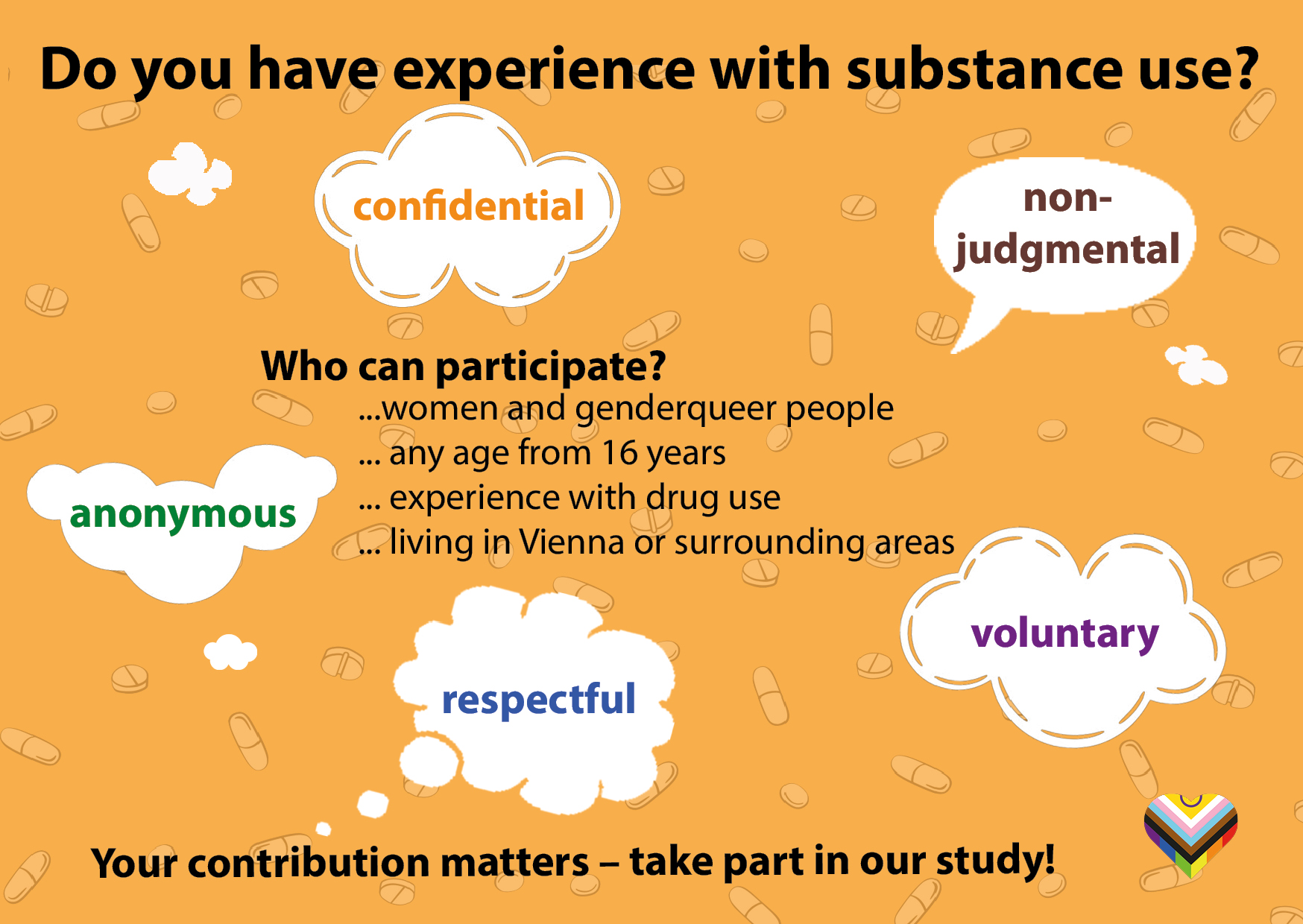 Do you have experience with substance use?

confidential

non-judgmental

Who can participate?
...women and genderqueer people
... any age from 16 years
... experience with drug use
... living in Vienna or surrounding areas

anonymous

voluntary

respectful

Your contribution matters – take part in our study!